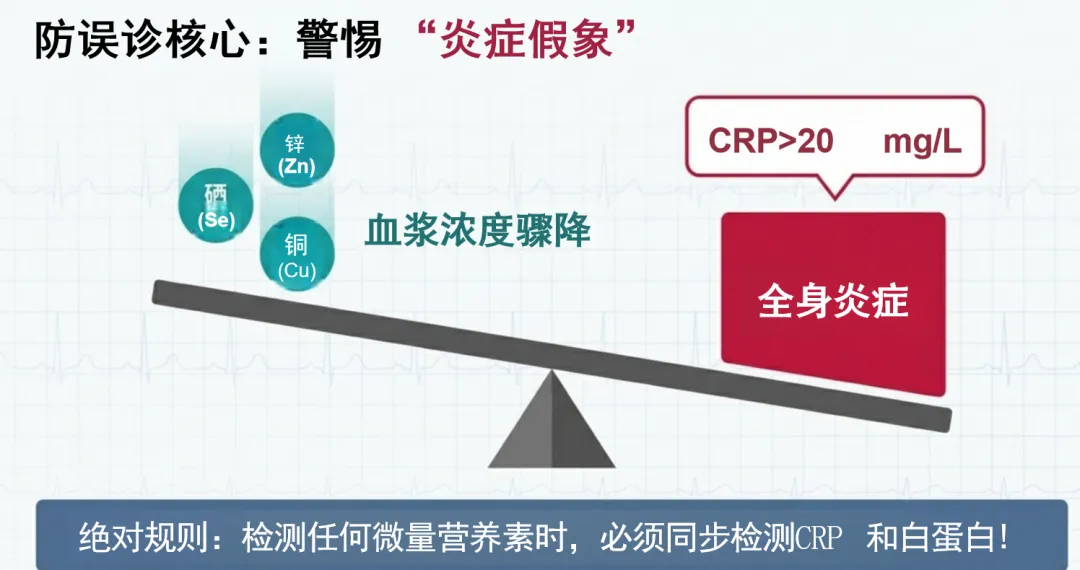 防误诊核心：警惕 “炎症假象”

锌
(Zn)

硒
(Se)

铜
(Cu)

血浆浓度骤降

CRP>20 mg/L

全身炎症

绝对规则：检测任何微量营养素时，必须同步检测CRP 和白蛋白！